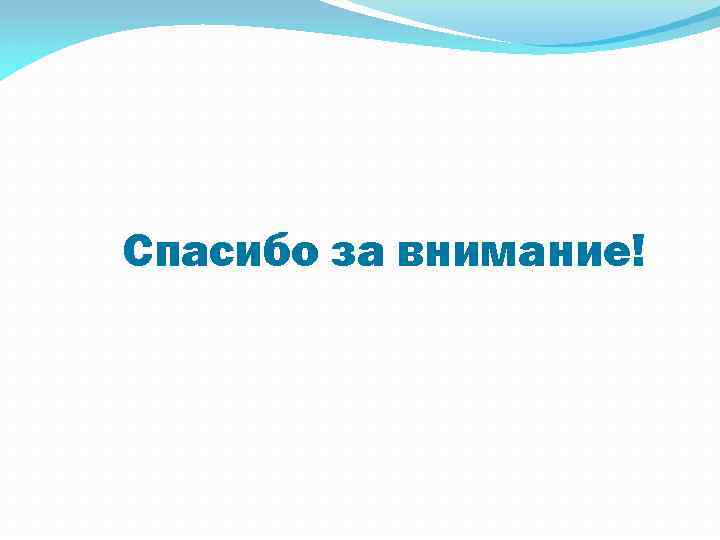 Спасибо за внимание!